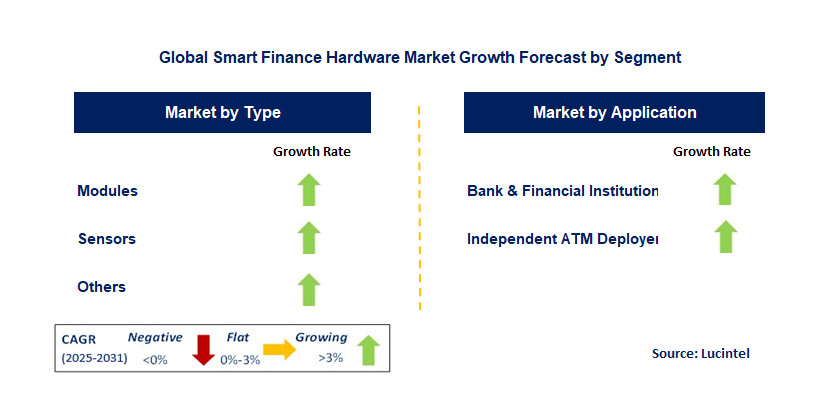 Global Smart Finance Hardware Market Growth Forecast by Segment

Market by Type

Growth Rate

Modules

Sensors

Others

Market by Application

Growth Rate

Bank & Financial Institution

Independent ATM Deployer

CAGR (2025-2031) Negative <0% Flat 0%-3% Growing >3%

Source: Lucintel